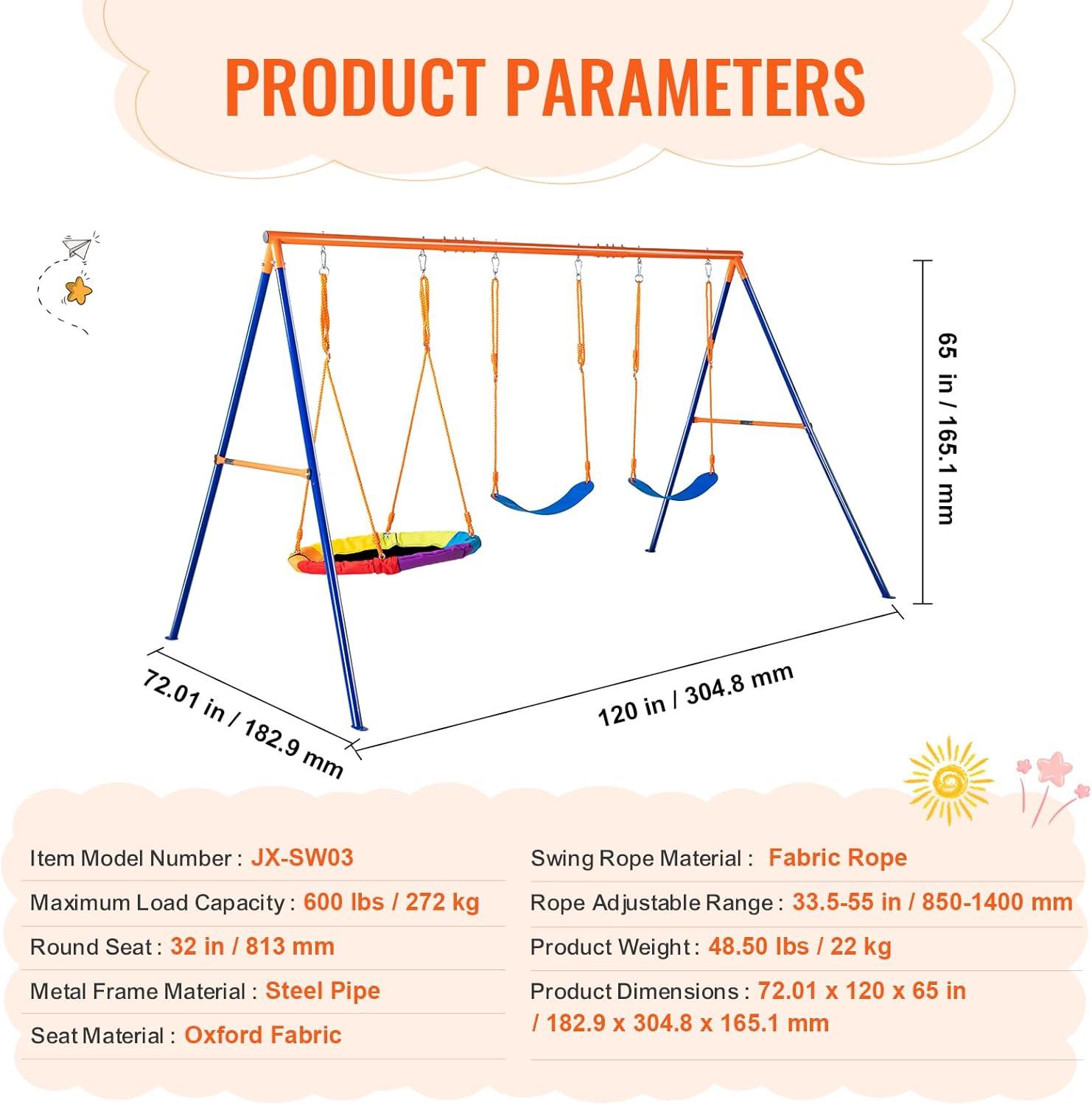 PRODUCT PARAMETERS

65 in / 165.1 mm

72.01 in / 182.9 mm

120 in / 304.8 mm

Item Model Number : JX-SW03

Maximum Load Capacity : 600 lbs / 272 kg

Round Seat : 32 in / 813 mm

Metal Frame Material : Steel Pipe

Seat Material : Oxford Fabric

Swing Rope Material : Fabric Rope

Rope Adjustable Range : 33.5-55 in / 850-1400 mm

Product Weight : 48.50 lbs / 22 kg

Product Dimensions : 72.01 x 120 x 65 in / 182.9 x 304.8 x 165.1 mm